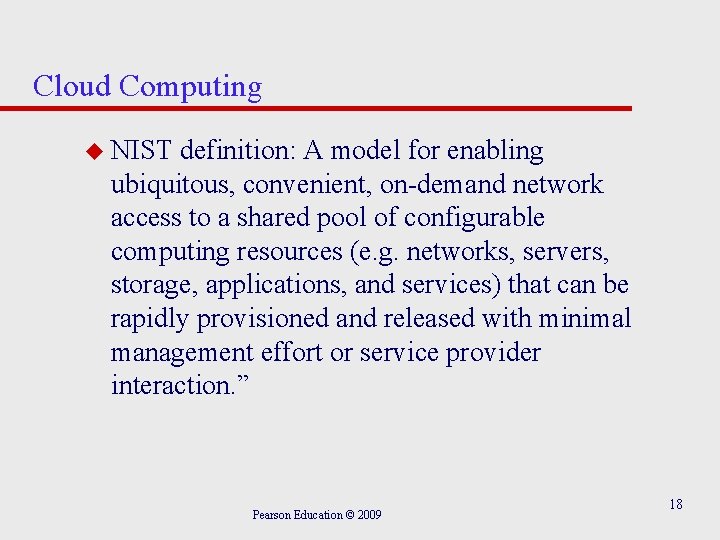 Cloud Computing

NIST definition: A model for enabling ubiquitous, convenient, on-demand network access to a shared pool of configurable computing resources (e.g. networks, servers, storage, applications, and services) that can be rapidly provisioned and released with minimal management effort or service provider interaction.”

Pearson Education © 2009

18